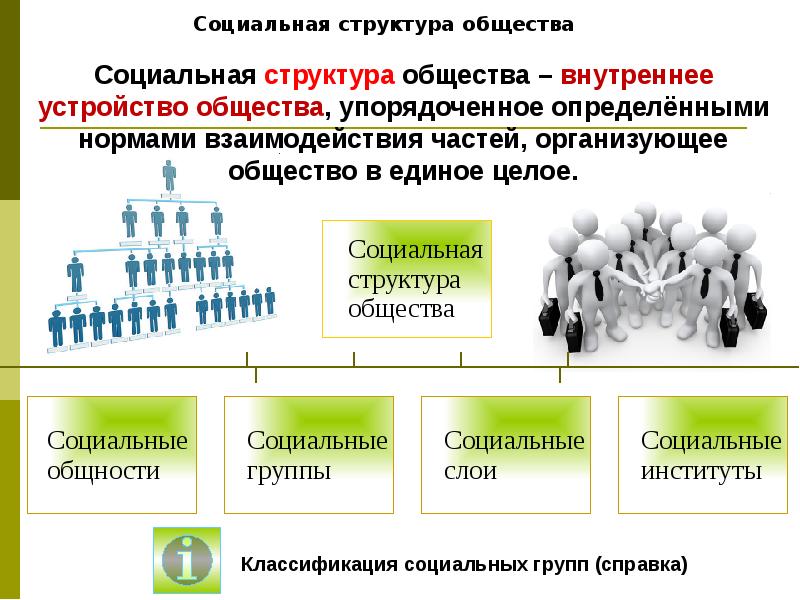 Социальная структура общества

Социальная структура общества – внутреннее устройство общества, упорядоченное определёнными нормами взаимодействия частей, организующее общество в единое целое.

Социальная структура общества

Социальные общности

Социальные группы

Социальные слои

Социальные институты

i

Классификация социальных групп (справка)